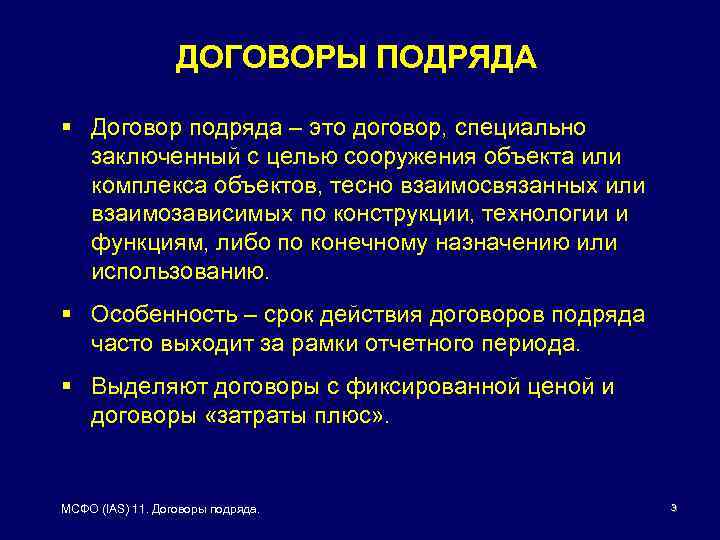 ДОГОВОРЫ ПОДРЯДА

▪ Договор подряда – это договор, специально заключенный с целью сооружения объекта или комплекса объектов, тесно взаимосвязанных или взаимозависимых по конструкции, технологии и функциям, либо по конечному назначению или использованию.

▪ Особенность – срок действия договоров подряда часто выходит за рамки отчетного периода.

▪ Выделяют договоры с фиксированной ценой и договоры «затраты плюс».

МСФО (IAS) 11. Договоры подряда.

3